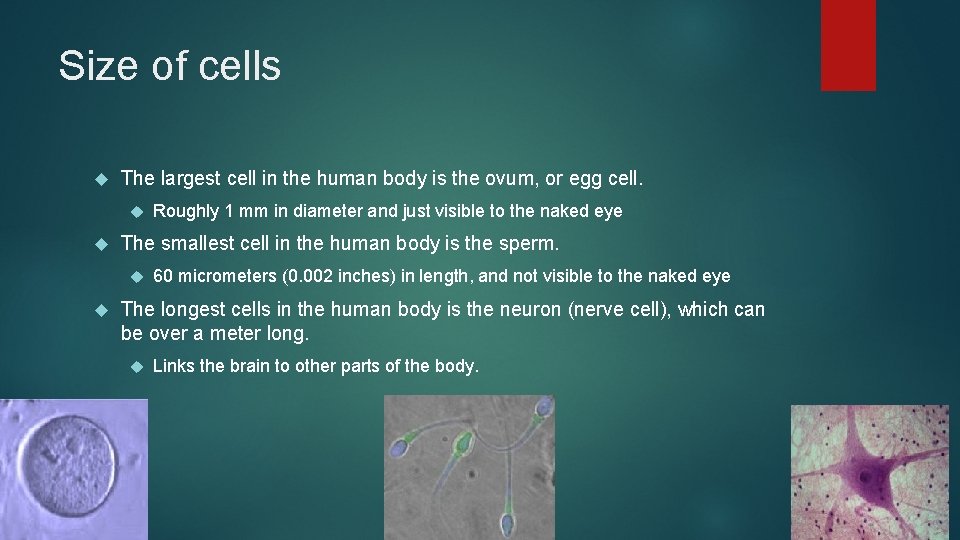 Size of cells

The largest cell in the human body is the ovum, or egg cell.

Roughly 1 mm in diameter and just visible to the naked eye

The smallest cell in the human body is the sperm.

60 micrometers (0.002 inches) in length, and not visible to the naked eye

The longest cells in the human body is the neuron (nerve cell), which can be over a meter long.

Links the brain to other parts of the body.